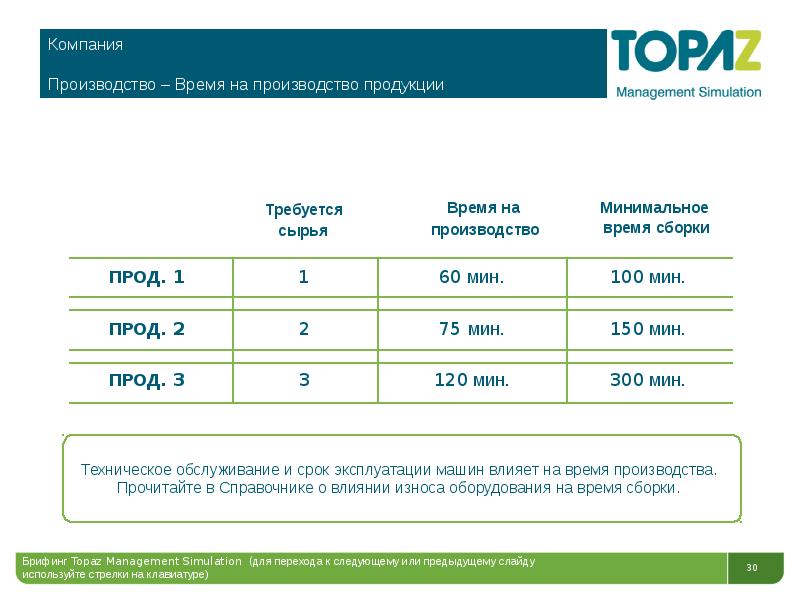 Компания

Производство – Время на производство продукции

TOPAZ
Management Simulation

| | Требуется сырья | Время на производство | Минимальное время сборки |
|---|---|---|---|
| ПРОД. 1 | 1 | 60 мин. | 100 мин. |
| ПРОД. 2 | 2 | 75 мин. | 150 мин. |
| ПРОД. 3 | 3 | 120 мин. | 300 мин. |

Техническое обслуживание и срок эксплуатации машин влияет на время производства. Прочитайте в Справочнике о влиянии износа оборудования на время сборки.

Брифинг Topaz Management Simulation (для перехода к следующему или предыдущему слайду используйте стрелки на клавиатуре)

30